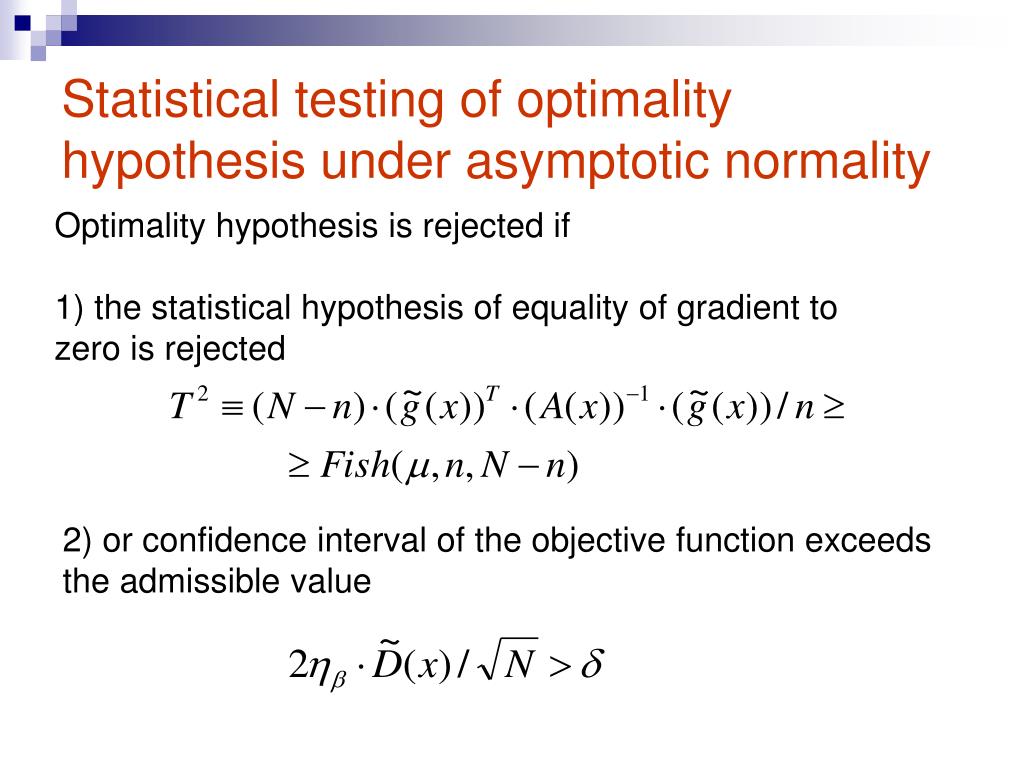 Statistical testing of optimality hypothesis under asymptotic normality

Optimality hypothesis is rejected if

1) the statistical hypothesis of equality of gradient to zero is rejected

$T^2 \equiv (N-n) \cdot (\tilde{g}(x))^T \cdot (A(x))^{-1} \cdot (\tilde{g}(x)) / n \geq$

$\geq Fish(\mu, n, N-n)$

2) or confidence interval of the objective function exceeds the admissible value

$2\eta_\beta \cdot \tilde{D}(x) / \sqrt{N} > \delta$